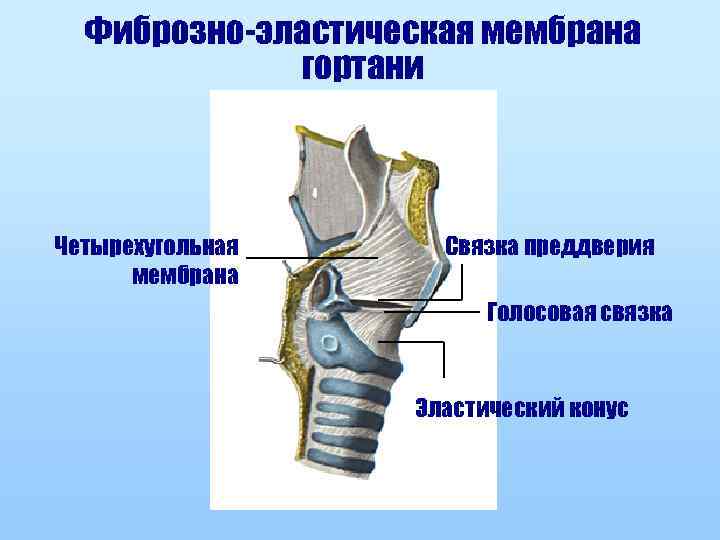 Фиброзно-эластическая мембрана гортани

Четырехугольная мембрана

Связка преддверия

Голосовая связка

Эластический конус